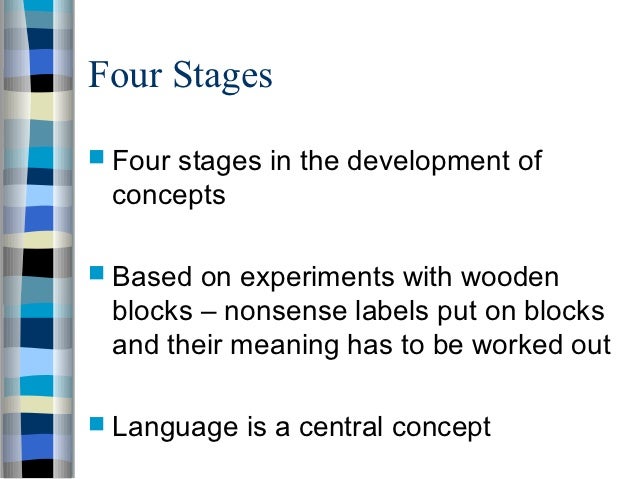 Four Stages

Four stages in the development of concepts

Based on experiments with wooden blocks – nonsense labels put on blocks and their meaning has to be worked out

Language is a central concept